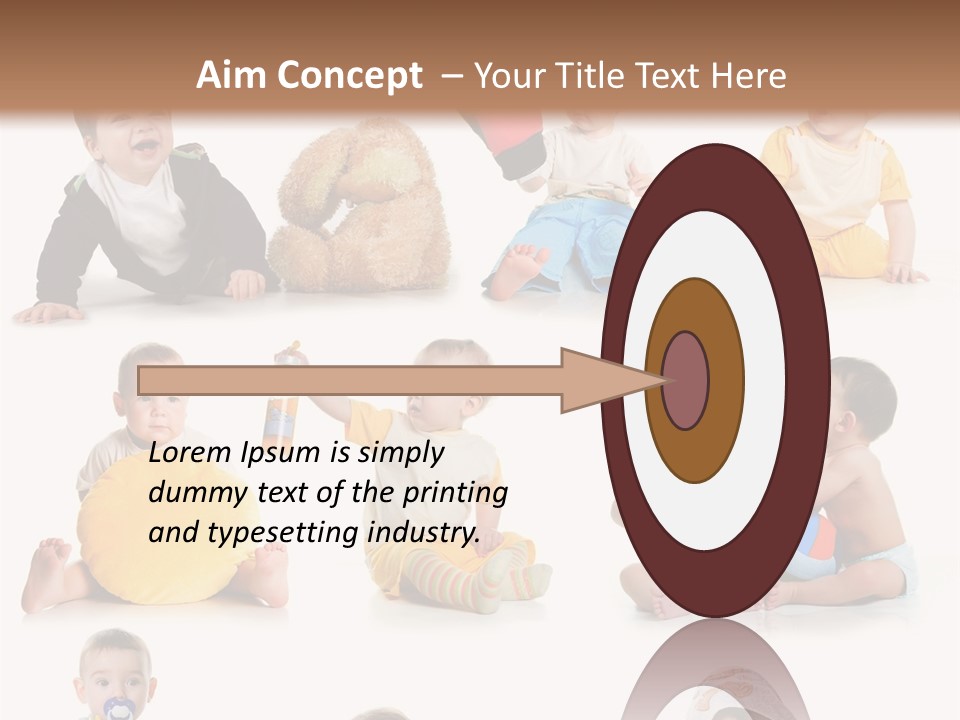 Aim Concept – Your Title Text Here

Lorem Ipsum is simply dummy text of the printing and typesetting industry.